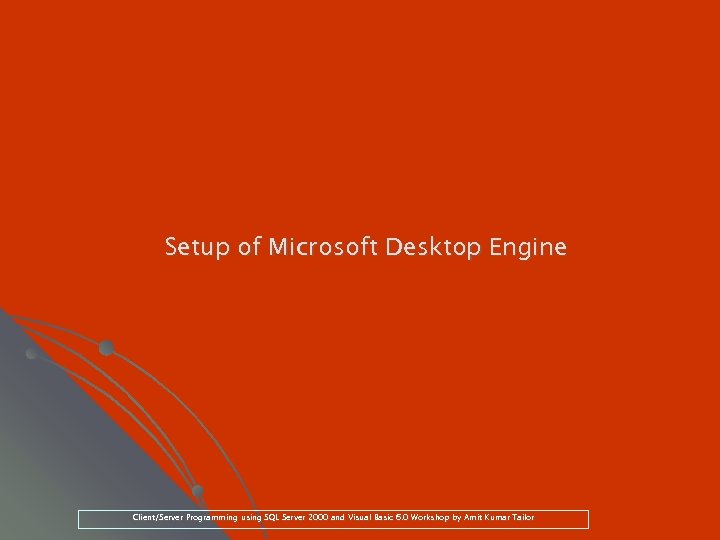 Setup of Microsoft Desktop Engine

Client/Server Programming using SQL Server 2000 and Visual Basic 6.0 Workshop by Amit Kumar Tailor